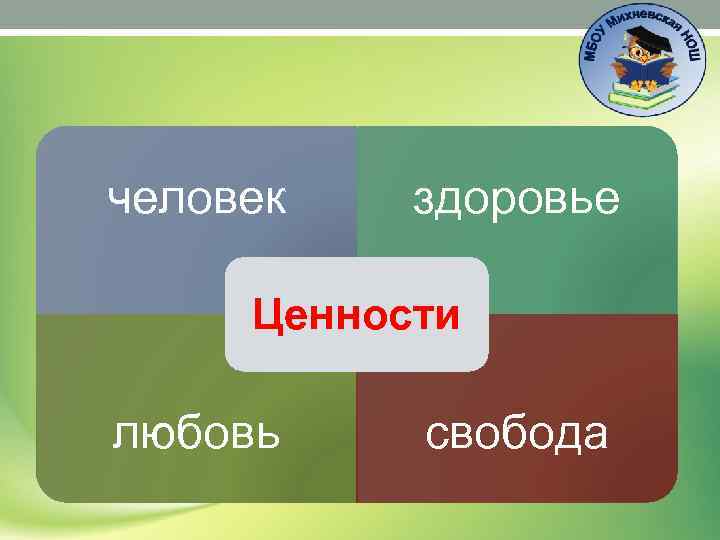 МБОУ Михневская НОШ

человек

здоровье

Ценности

любовь

свобода